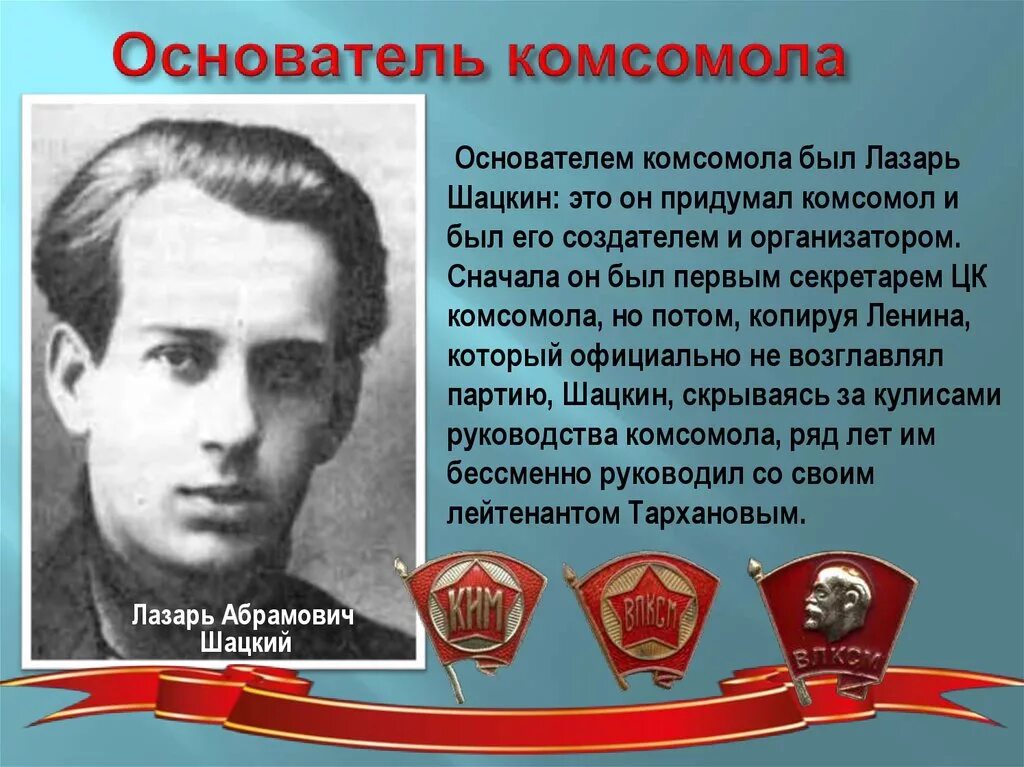 Основатель комсомола

Основателем комсомола был Лазарь Шацкин: это он придумал комсомол и был его создателем и организатором. Сначала он был первым секретарем ЦК комсомола, но потом, копируя Ленина, который официально не возглавлял партию, Шацкин, скрываясь за кулисами руководства комсомола, ряд лет им бессменно руководил со своим лейтенантом Тархановым.

Лазарь Абрамович Шацкий

КИМ

ВЛКСМ

ВЛКСМ